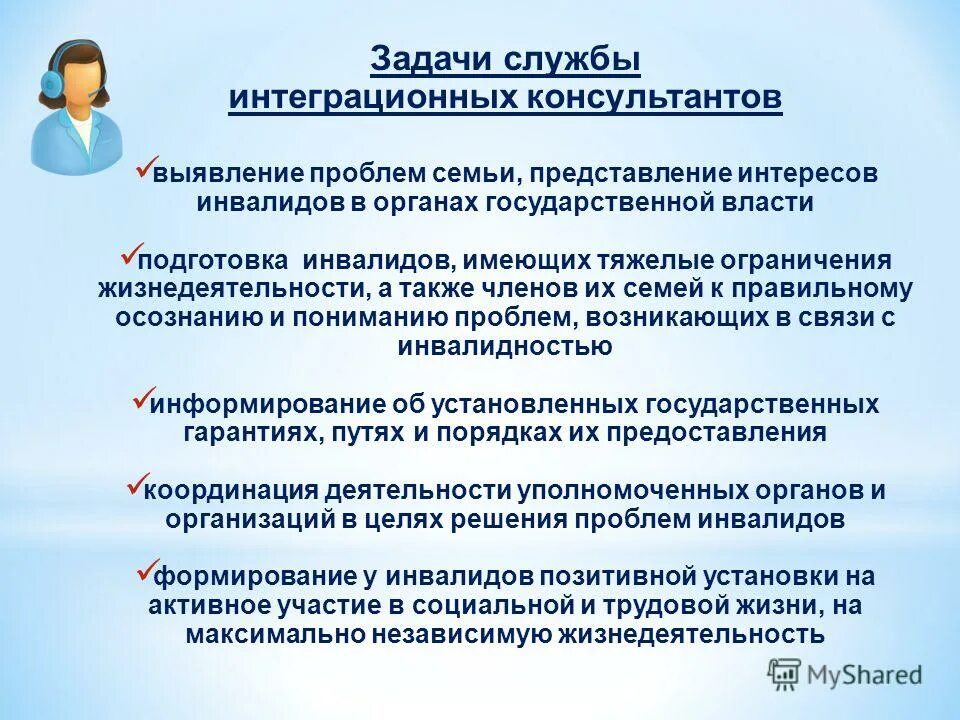 Задачи службы интеграционных консультантов

✓выявление проблем семьи, представление интересов инвалидов в органах государственной власти

✓подготовка  инвалидов, имеющих тяжелые ограничения жизнедеятельности, а также членов их семей к правильному осознанию и пониманию проблем, возникающих в связи с инвалидностью

✓информирование об установленных государственных гарантиях, путях и порядках их предоставления

✓координация деятельности уполномоченных органов и организаций в целях решения проблем инвалидов

✓формирование у инвалидов позитивной установки на активное участие в социальной и трудовой жизни, на максимально независимую жизнедеятельность

MyShared